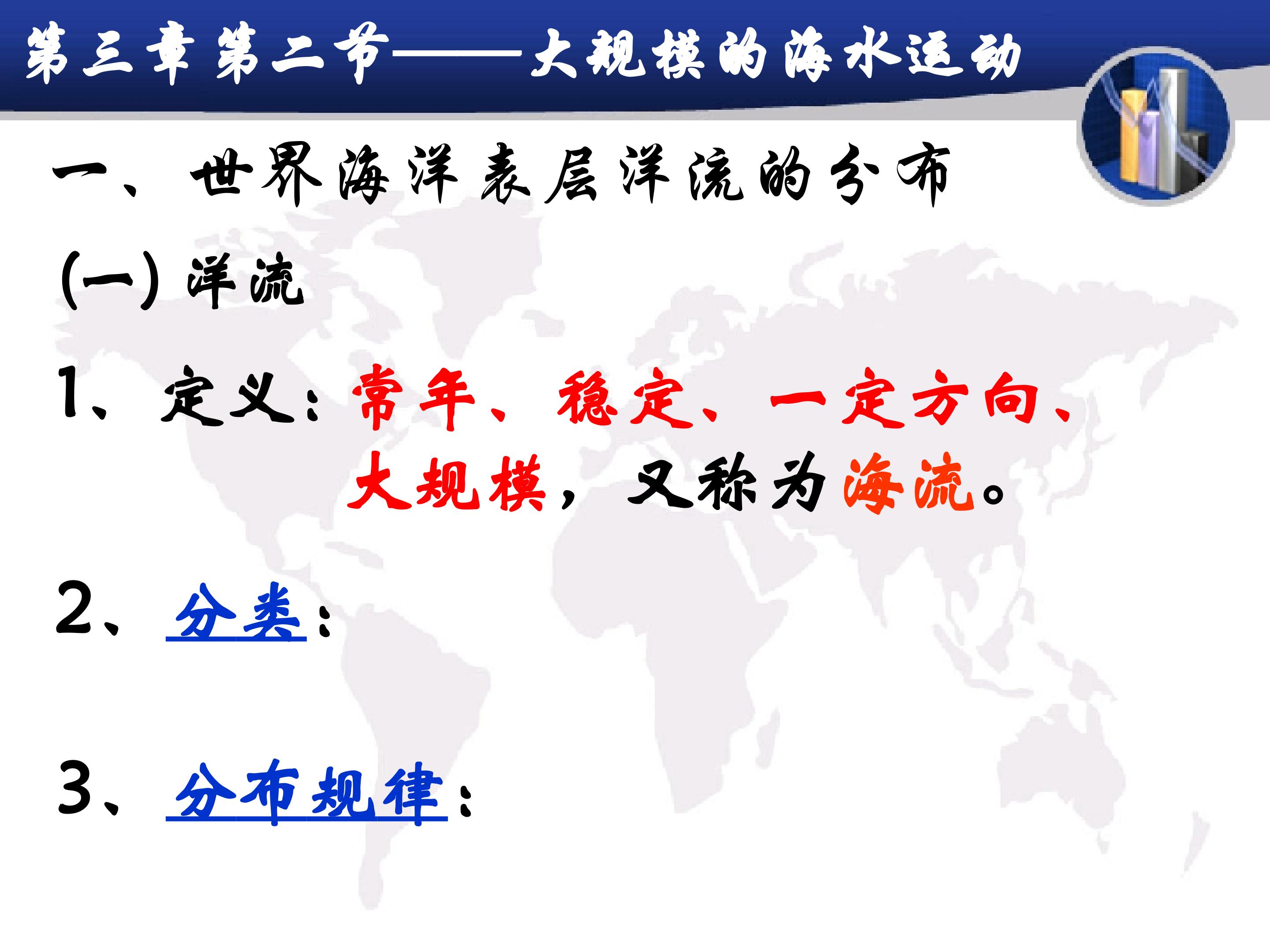 第三章第二节——大规模的海水运动

一、世界海洋表层洋流的分布

(一)洋流

1、定义:常年、稳定、一定方向、大规模,又称为海流。

2、分类:

3、分布规律: